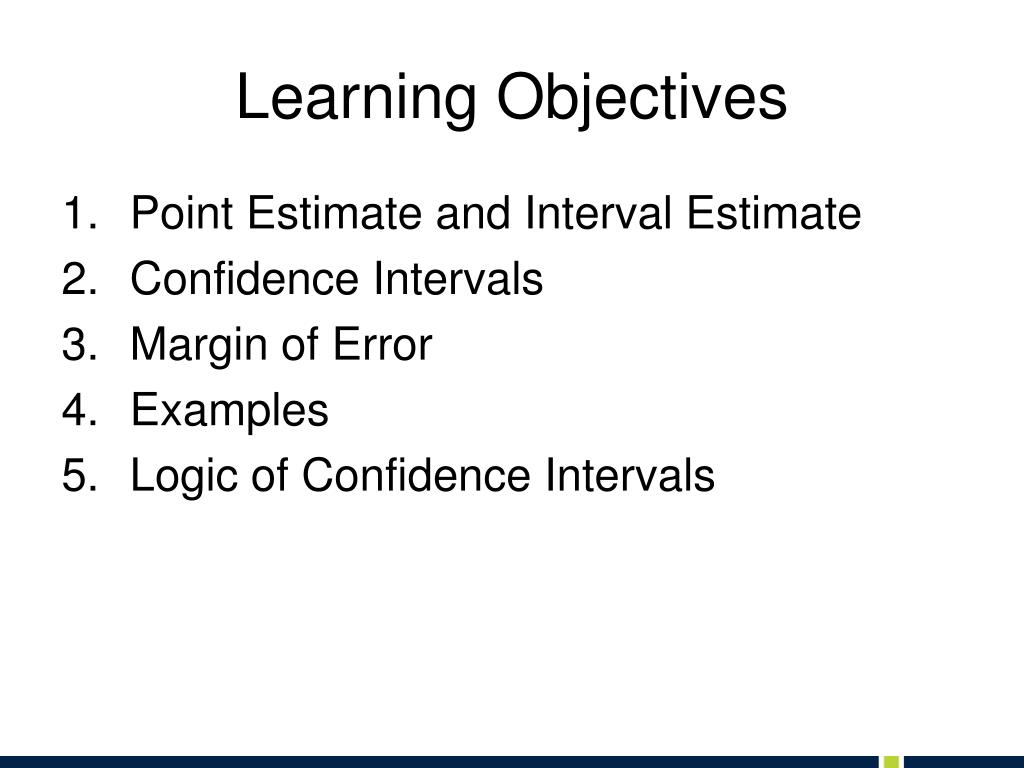 Learning Objectives

1. Point Estimate and Interval Estimate
2. Confidence Intervals
3. Margin of Error
4. Examples
5. Logic of Confidence Intervals